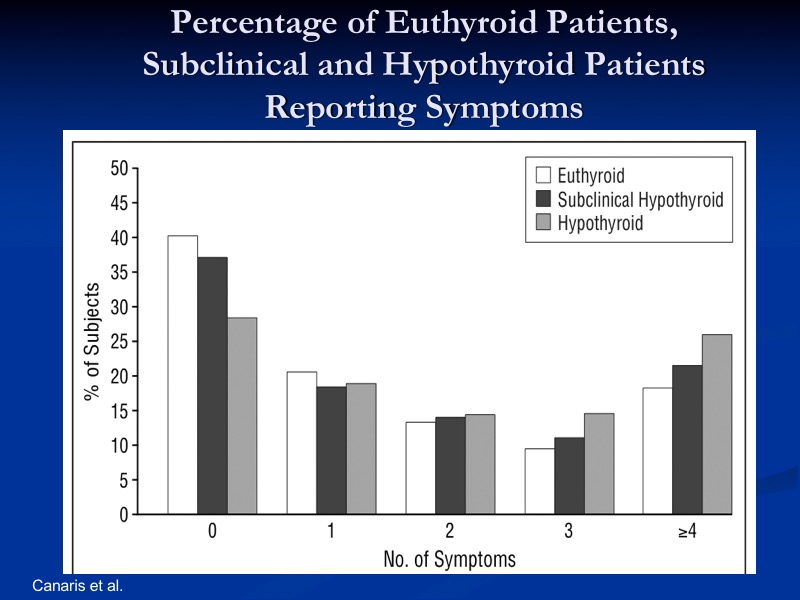 Percentage of Euthyroid Patients, Subclinical and Hypothyroid Patients Reporting Symptoms

Euthyroid
Subclinical Hypothyroid
Hypothyroid

% of Subjects

50
45
40
35
30
25
20
15
10
5
0

0
1
2
3
≥4

No. of Symptoms

Canaris et al.